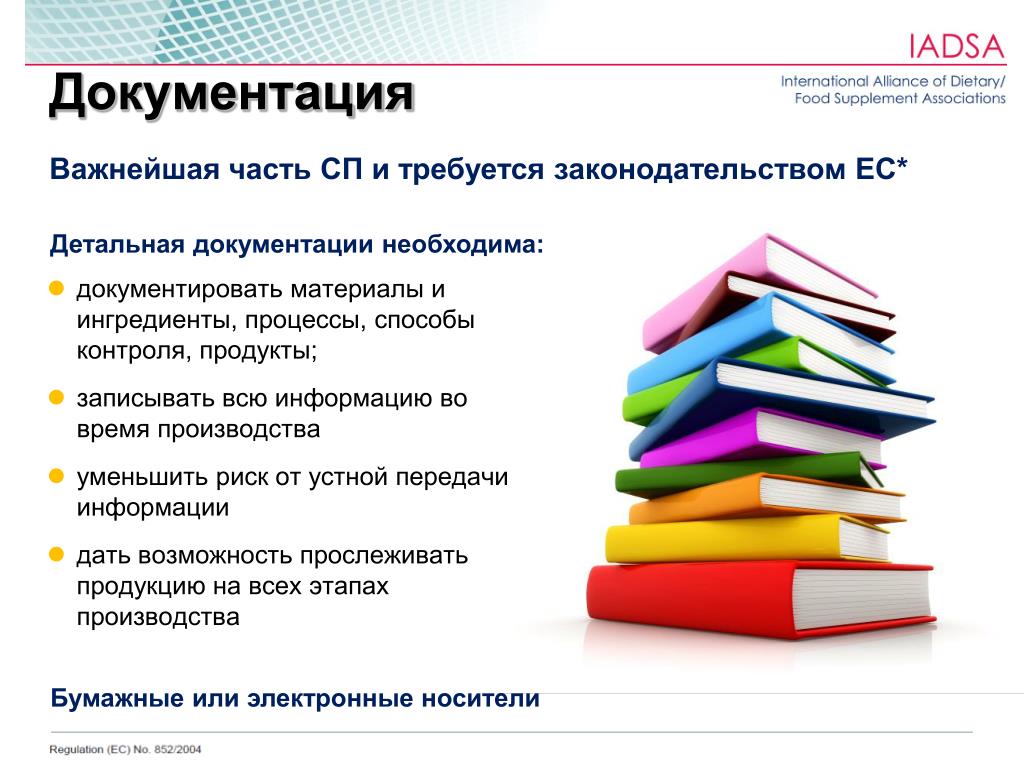 IADSA
International Alliance of Dietary/
Food Supplement Associations

Документация

Важнейшая часть СП и требуется законодательством ЕС*

Детальная документации необходима:

документировать материалы и ингредиенты, процессы, способы контроля, продукты;

записывать всю информацию во время производства

уменьшить риск от устной передачи информации

дать возможность прослеживать продукцию на всех этапах производства

Бумажные или электронные носители

Regulation (EC) No. 852/2004